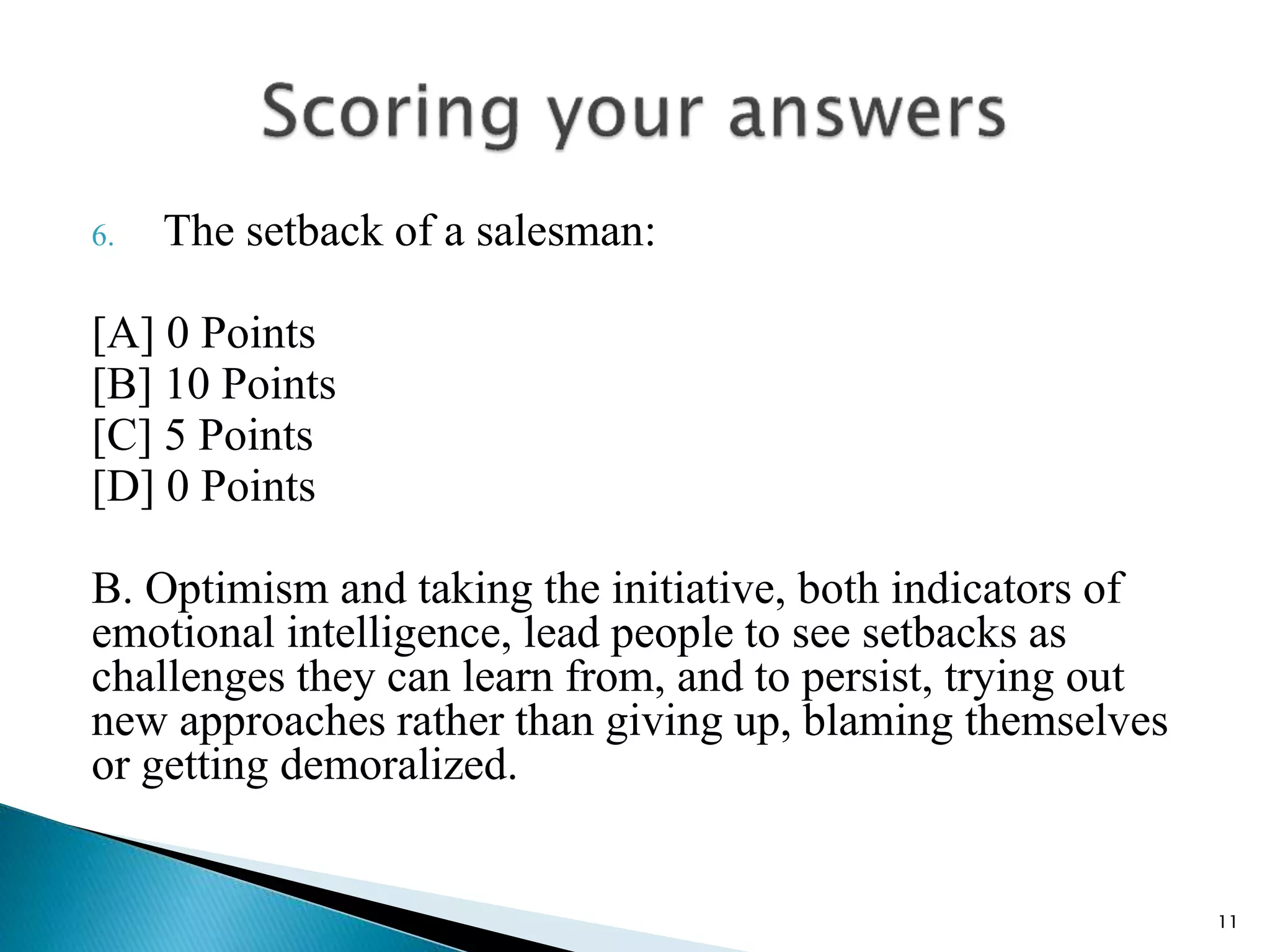 Scoring your answers

6. The setback of a salesman:

[A] 0 Points
[B] 10 Points
[C] 5 Points
[D] 0 Points

B. Optimism and taking the initiative, both indicators of emotional intelligence, lead people to see setbacks as challenges they can learn from, and to persist, trying out new approaches rather than giving up, blaming themselves or getting demoralized.

11